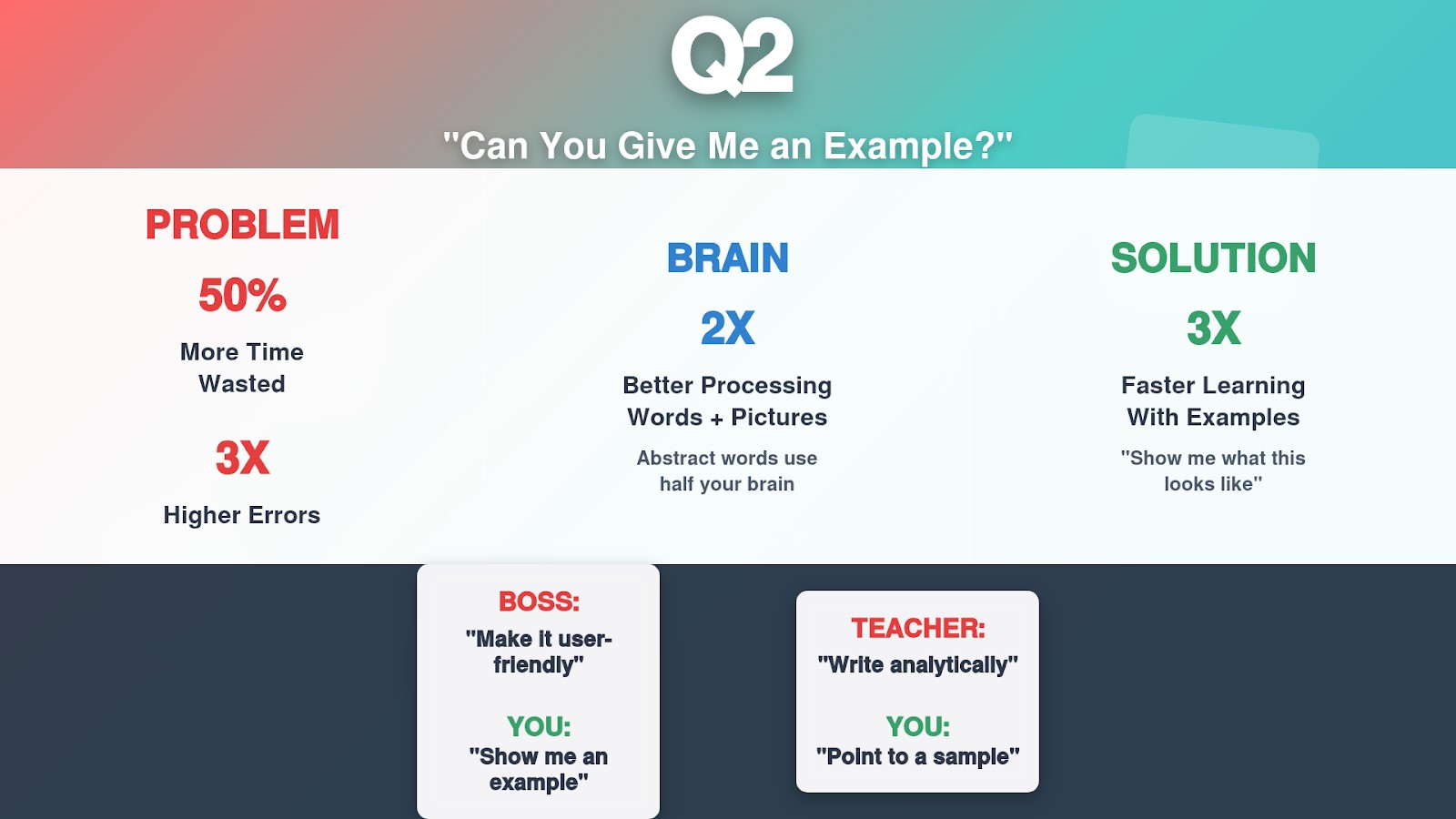 Q2

"Can You Give Me an Example?"

PROBLEM

50%

More Time Wasted

3X

Higher Errors

BRAIN

2X

Better Processing Words + Pictures

Abstract words use half your brain

SOLUTION

3X

Faster Learning With Examples

"Show me what this looks like"

BOSS:

"Make it user-friendly"

YOU:

"Show me an example"

TEACHER:

"Write analytically"

YOU:

"Point to a sample"